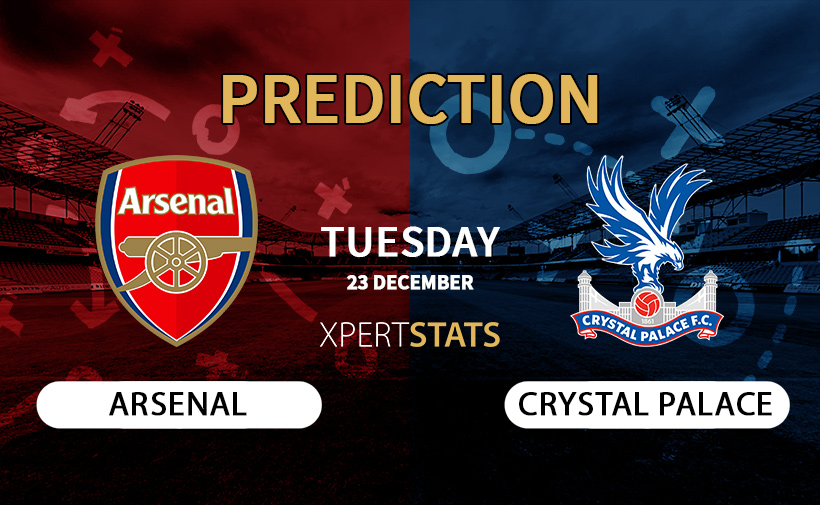 PREDICTION

Arsenal

TUESDAY
23 DECEMBER

XPERTSTATS

1861
CRYSTAL PALACE F.C.

ARSENAL

CRYSTAL PALACE